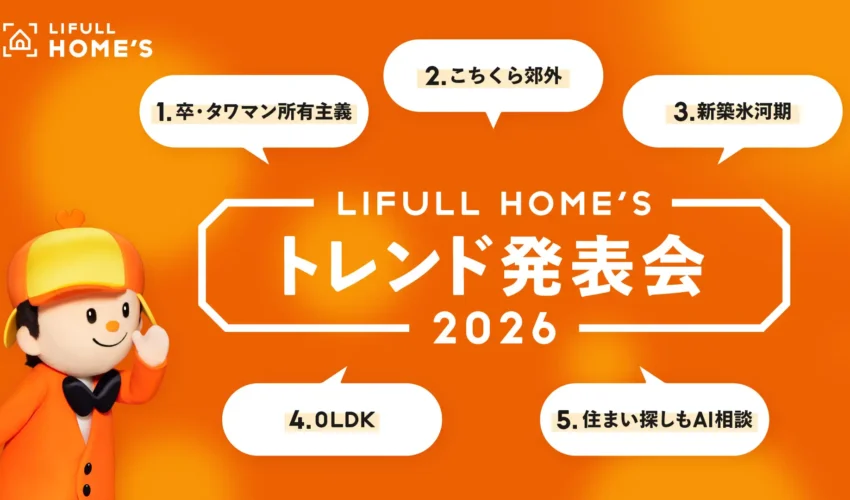 LIFULL HOME'S

1. 卒・タワマン所有主義

2. こちくら郊外

3. 新築氷河期

LIFULL HOME'S
トレンド発表会
2026

4. 0LDK

5. 住まい探しもAI相談